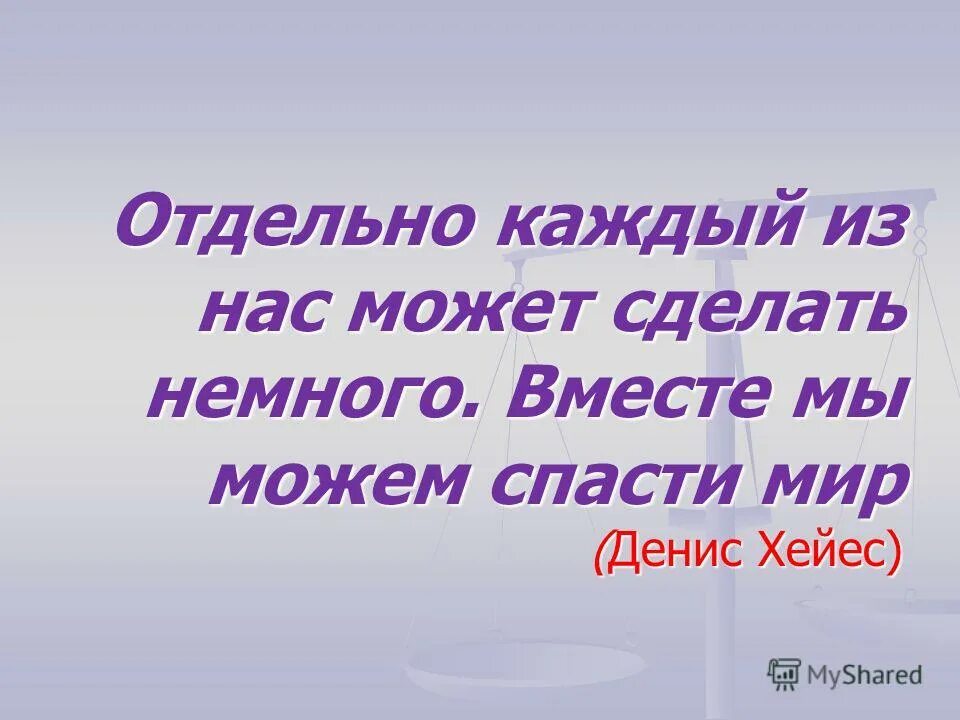 Отдельно каждый из нас может сделать немного. Вместе мы можем спасти мир
(Денис Хейес)

MyShared